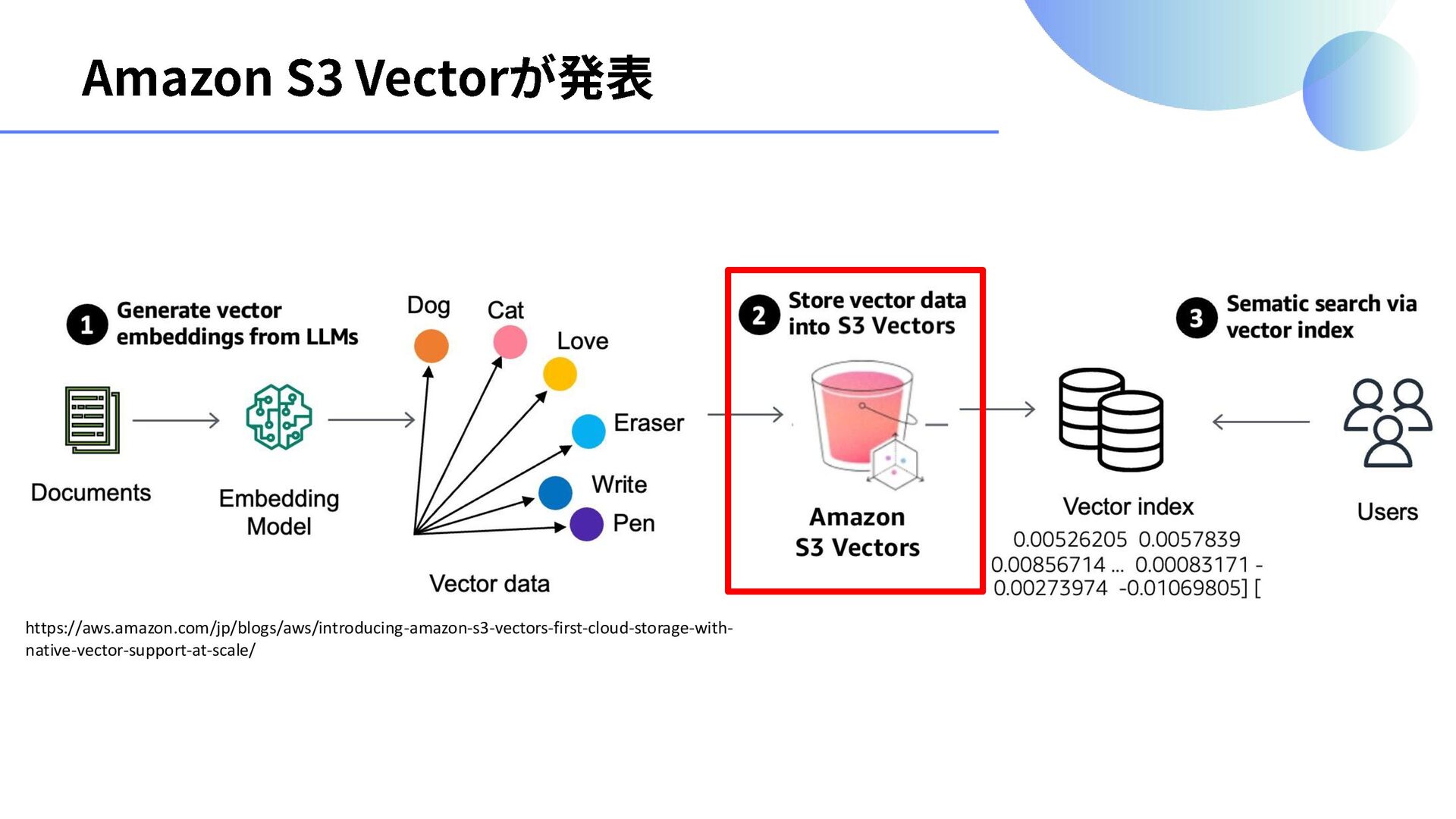 Amazon S3 Vectorが発表

1 Generate vector embeddings from LLMs

Documents

Embedding Model

Dog

Cat

Love

Eraser

Write

Pen

Vector data

2 Store vector data into S3 Vectors

Amazon S3 Vectors

3 Sematic search via vector index

Vector index

0.00526205 0.0057839 0.00856714 ... 0.00083171 - 0.00273974 -0.01069805] [

Users

https://aws.amazon.com/jp/blogs/aws/introducing-amazon-s3-vectors-first-cloud-storage-with-native-vector-support-at-scale/